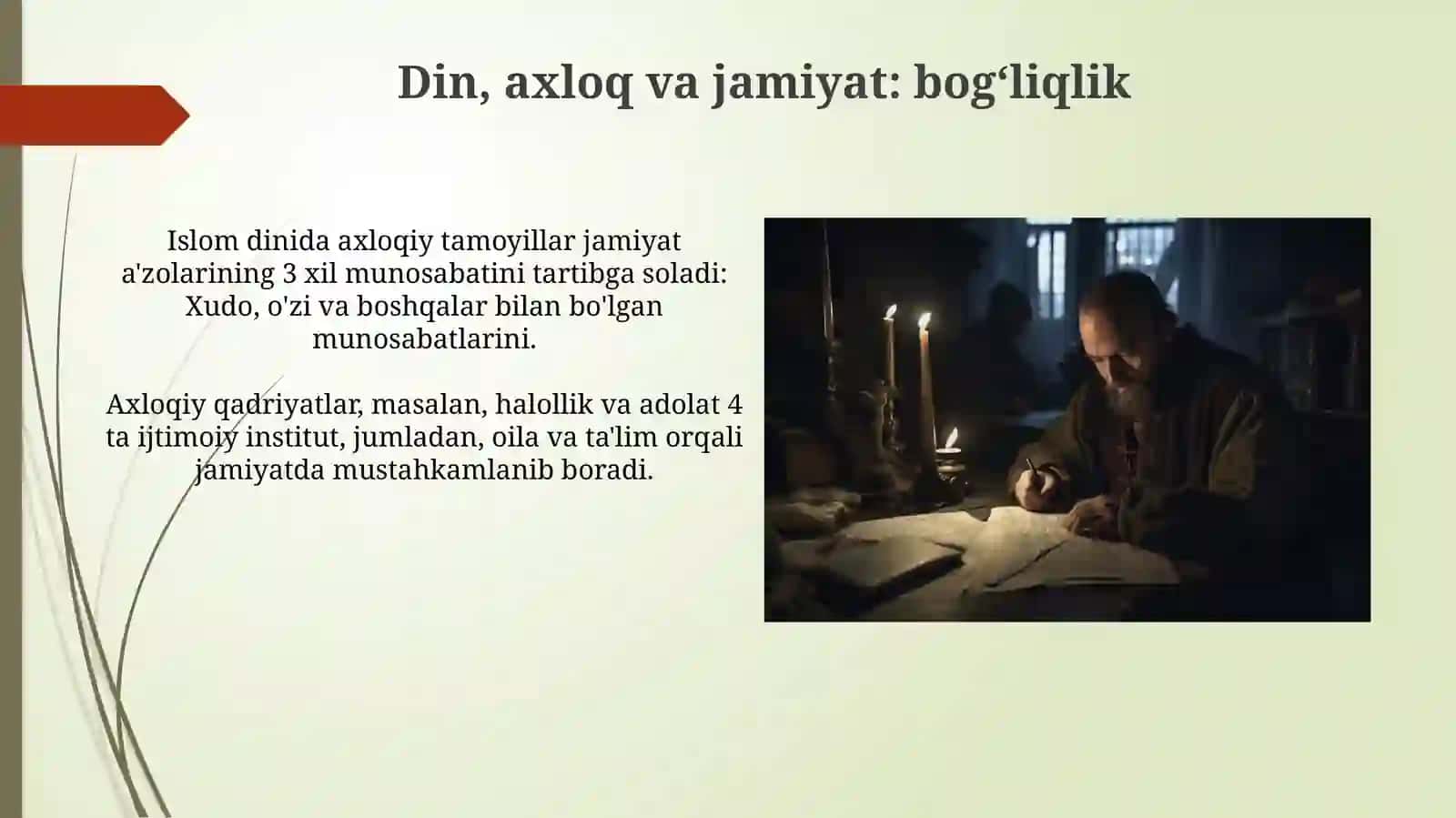 Din, axloq va jamiyat: bog‘liqlik

Islom dinida axloqiy tamoyillar jamiyat a'zolarining 3 xil munosabatini tartibga soladi: Xudo, o'zi va boshqalar bilan bo'lgan munosabatlarini.

Axloqiy qadriyatlar, masalan, halollik va adolat 4 ta ijtimoiy institut, jumladan, oila va ta'lim orqali jamiyatda mustahkamlanib boradi.